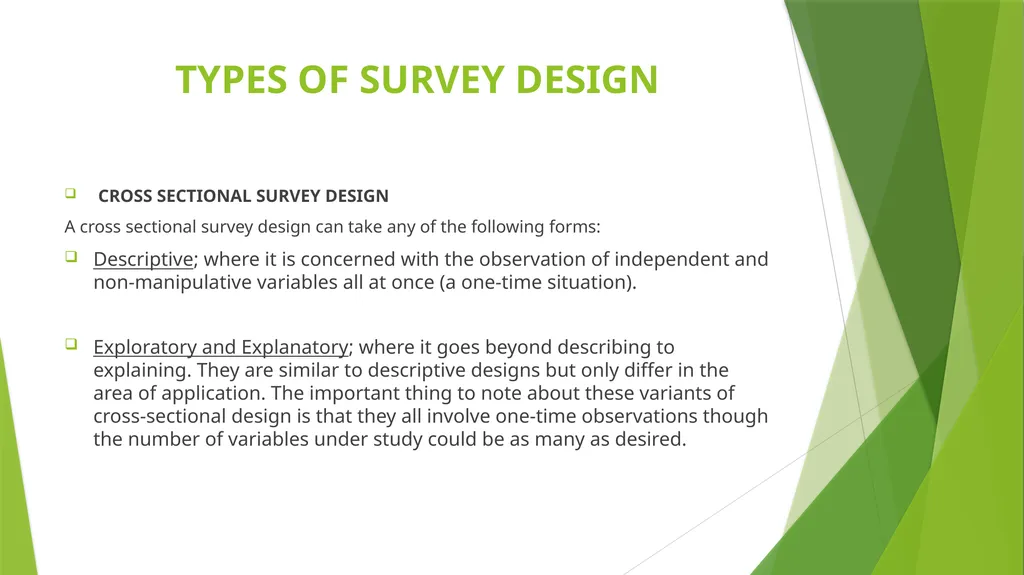 TYPES OF SURVEY DESIGN

CROSS SECTIONAL SURVEY DESIGN

A cross sectional survey design can take any of the following forms:

Descriptive; where it is concerned with the observation of independent and non-manipulative variables all at once (a one-time situation).

Exploratory and Explanatory; where it goes beyond describing to explaining. They are similar to descriptive designs but only differ in the area of application. The important thing to note about these variants of cross-sectional design is that they all involve one-time observations though the number of variables under study could be as many as desired.